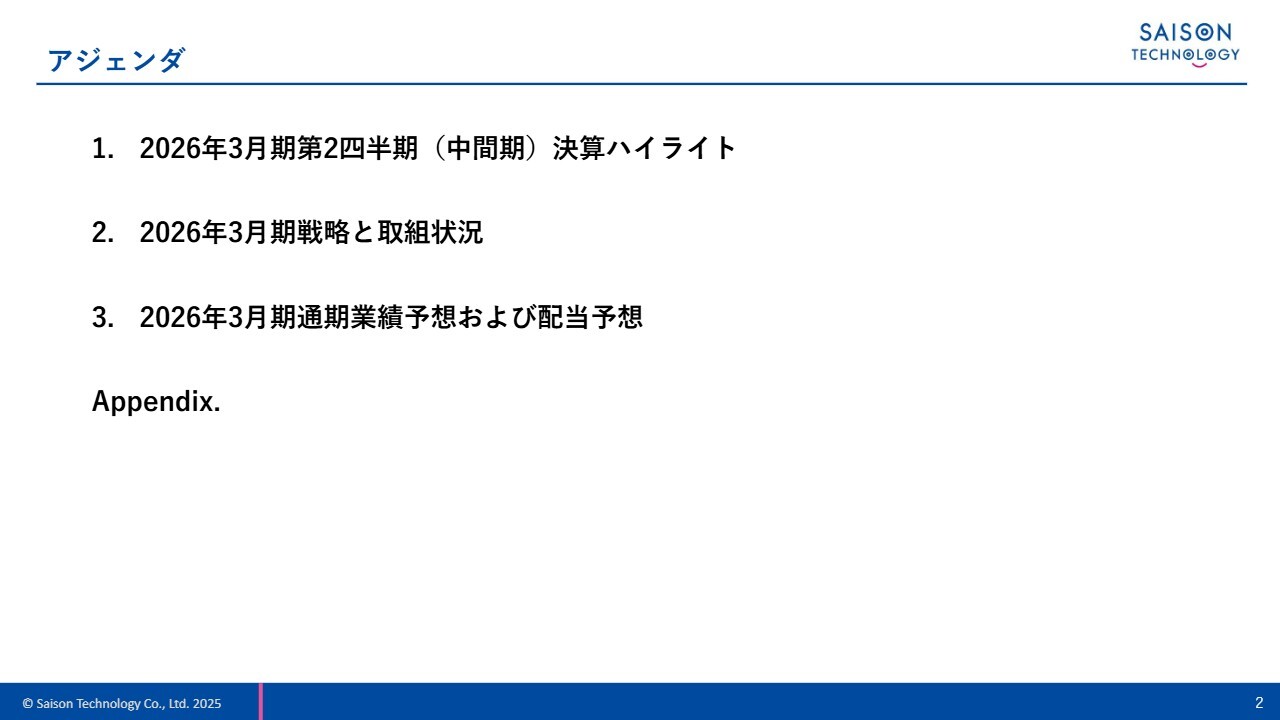 アジェンダ

SAISON TECHNOLOGY

1. 2026年3月期第2四半期（中間期）決算ハイライト

2. 2026年3月期戦略と取組状況

3. 2026年3月期通期業績予想および配当予想

Appendix.

© Saison Technology Co., Ltd. 2025

2